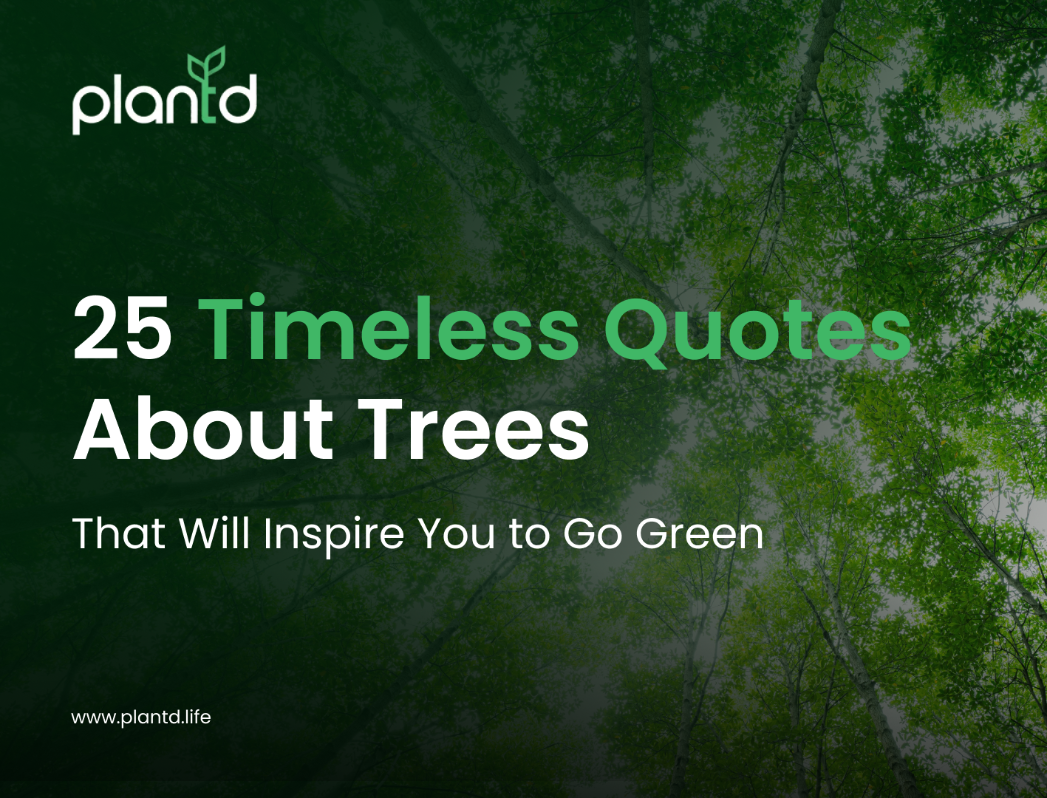 plantd

25 Timeless Quotes About Trees

That Will Inspire You to Go Green

www.plantd.life